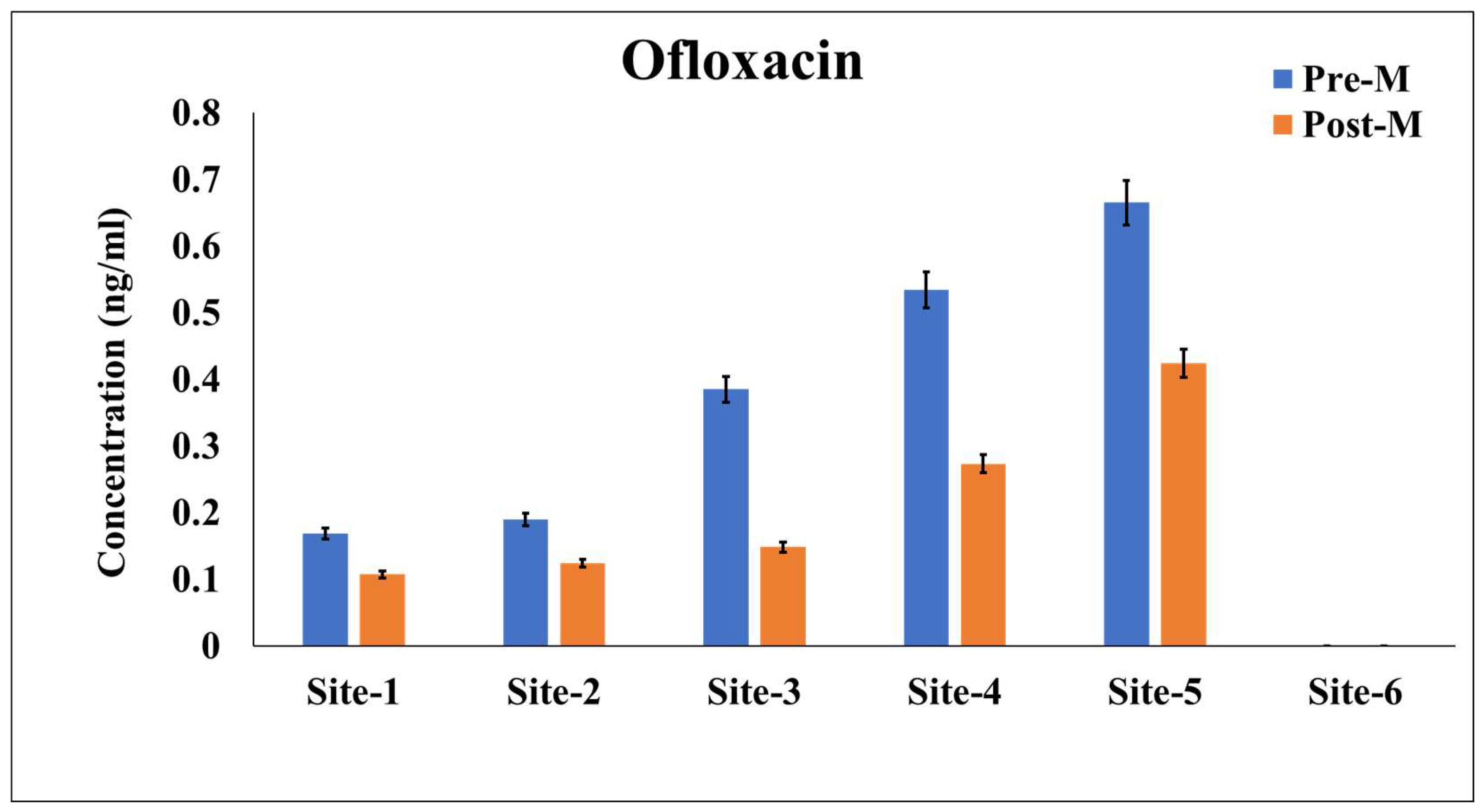 Ofloxacin

Pre-M
Post-M

Concentration (ng/ml)

0.8
0.7
0.6
0.5
0.4
0.3
0.2
0.1
0

Site-1
Site-2
Site-3
Site-4
Site-5
Site-6